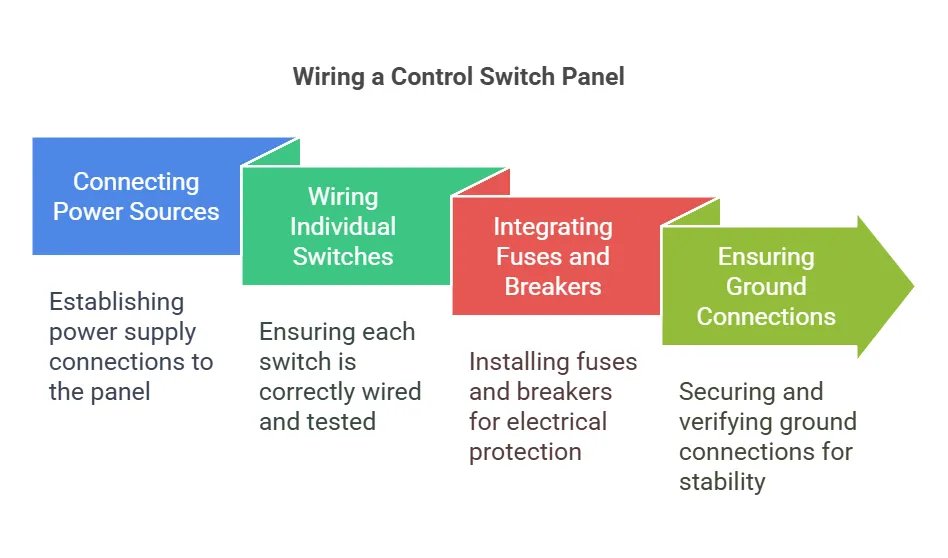 Wiring a Control Switch Panel

Connecting Power Sources

Establishing power supply connections to the panel

Wiring Individual Switches

Ensuring each switch is correctly wired and tested

Integrating Fuses and Breakers

Installing fuses and breakers for electrical protection

Ensuring Ground Connections

Securing and verifying ground connections for stability